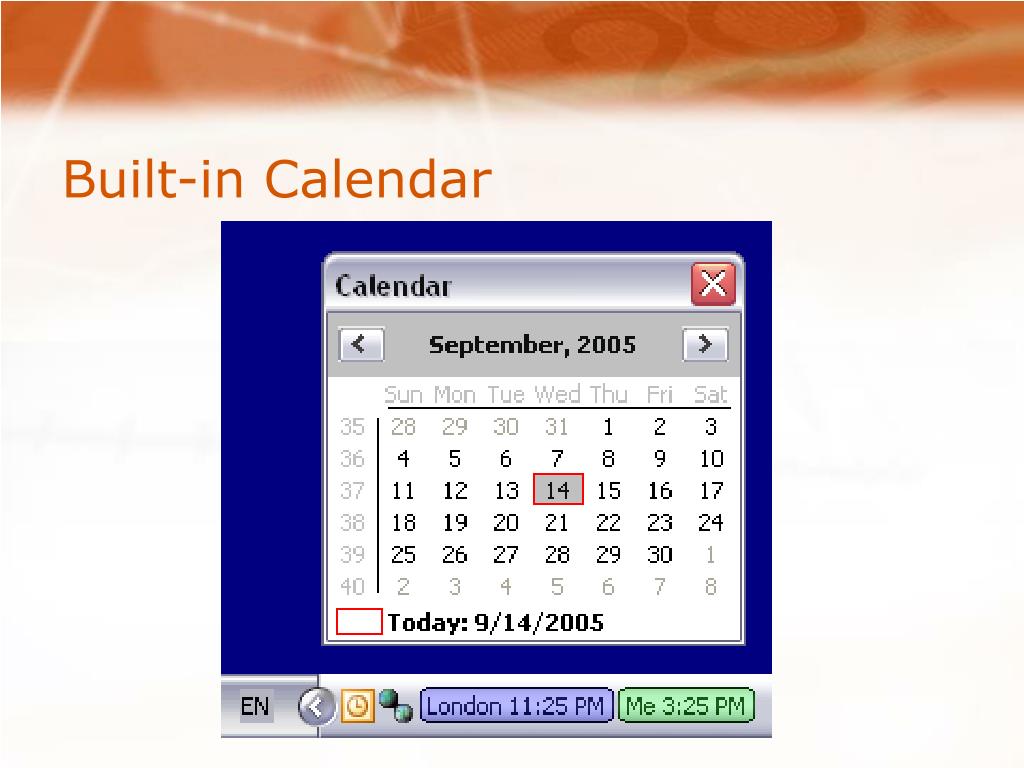 Built-in Calendar

Calendar

September, 2005

|  | Sun | Mon | Tue | Wed | Thu | Fri | Sat |
|---|---|---|---|---|---|---|---|
| 35 | 28 | 29 | 30 | 31 | 1 | 2 | 3 |
| 36 | 4 | 5 | 6 | 7 | 8 | 9 | 10 |
| 37 | 11 | 12 | 13 | 14 | 15 | 16 | 17 |
| 38 | 18 | 19 | 20 | 21 | 22 | 23 | 24 |
| 39 | 25 | 26 | 27 | 28 | 29 | 30 | 1 |
| 40 | 2 | 3 | 4 | 5 | 6 | 7 | 8 |

Today: 9/14/2005

EN London 11:25 PM Me 3:25 PM